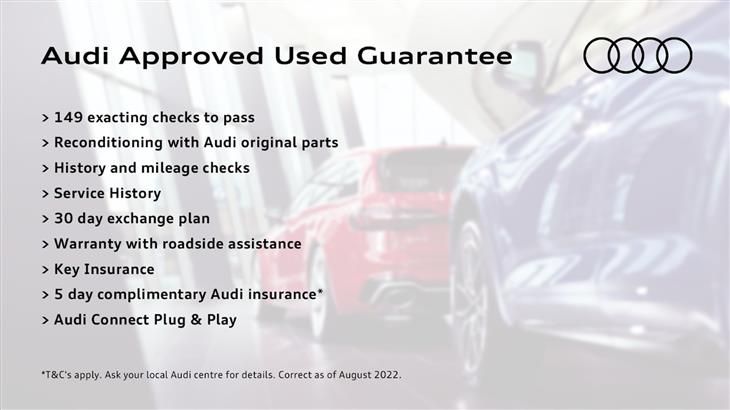 Audi Approved Used Guarantee

> 149 exacting checks to pass
> Reconditioning with Audi original parts
> History and mileage checks
> Service History
> 30 day exchange plan
> Warranty with roadside assistance
> Key Insurance
> 5 day complimentary Audi insurance*
> Audi Connect Plug & Play

*T&C's apply. Ask your local Audi centre for details. Correct as of August 2022.